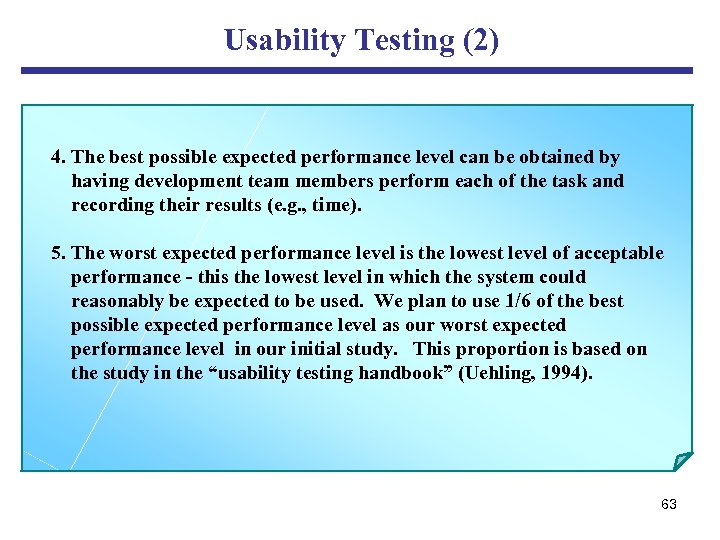 Usability Testing (2)

4. The best possible expected performance level can be obtained by having development team members perform each of the task and recording their results (e.g., time).

5. The worst expected performance level is the lowest level of acceptable performance - this the lowest level in which the system could reasonably be expected to be used. We plan to use 1/6 of the best possible expected performance level as our worst expected performance level in our initial study. This proportion is based on the study in the “usability testing handbook” (Uehling, 1994).

63